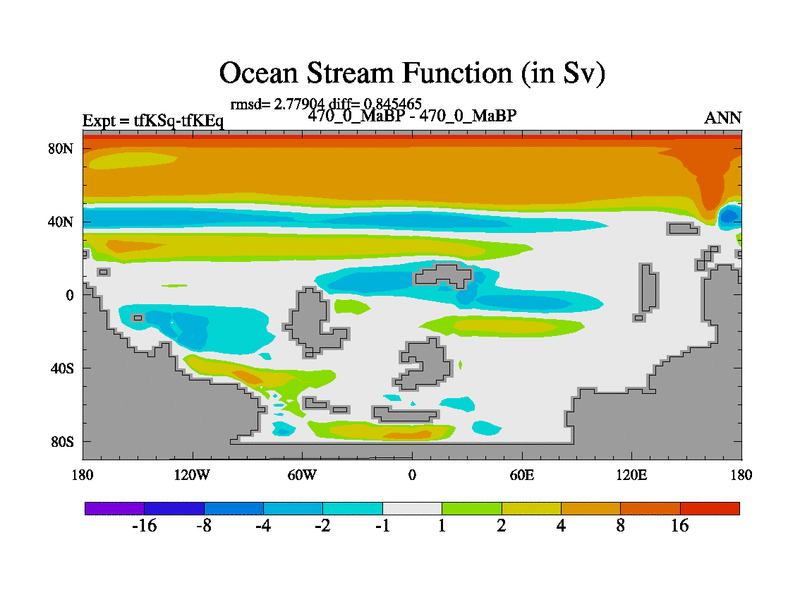 Ocean Stream Function (in Sv)

rmsd= 2.77904 diff= 0.845465
Expt = tfKSq-tfKEq
470_0_MaBP - 470_0_MaBP
ANN

80N
40N
0
40S
80S

180
120W
60W
0
60E
120E
180

-16
-8
-4
-2
-1
1
2
4
8
16